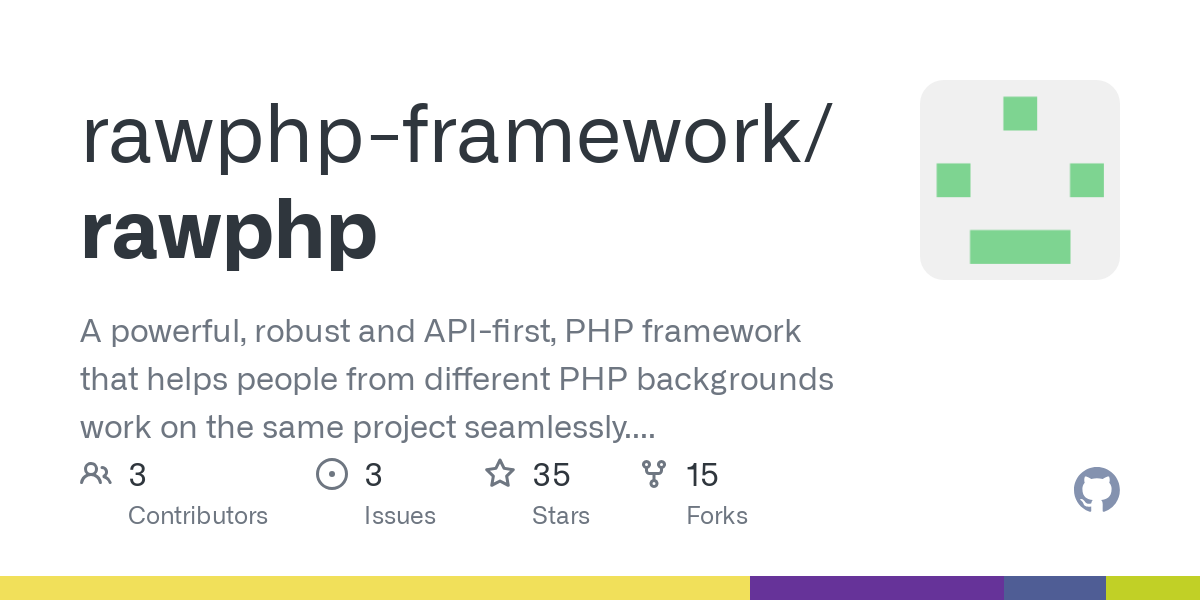 rawphp-framework/
rawphp

A powerful, robust and API-first, PHP framework that helps people from different PHP backgrounds work on the same project seamlessly....

3
Contributors

3
Issues

35
Stars

15
Forks